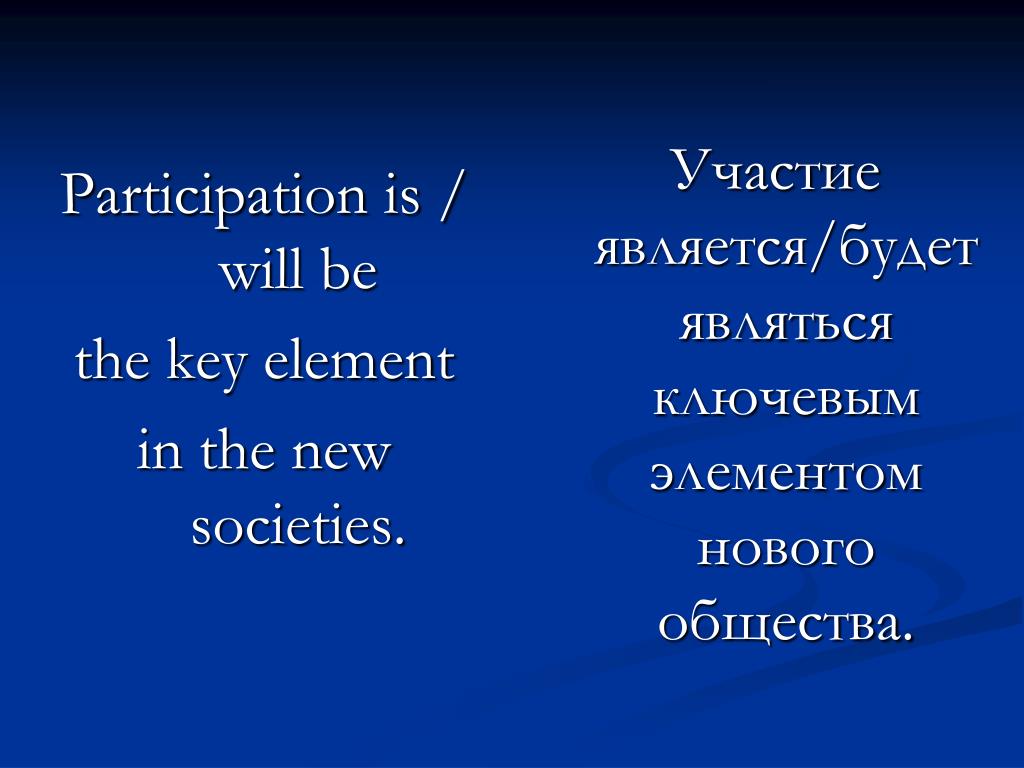 Participation is / will be
the key element
in the new societies.

Участие является/будет являться ключевым элементом нового общества.